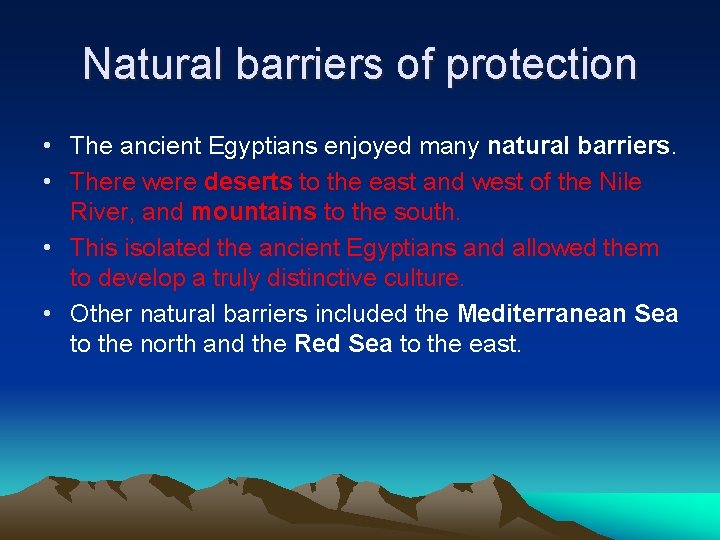 Natural barriers of protection

• The ancient Egyptians enjoyed many natural barriers.
• There were deserts to the east and west of the Nile River, and mountains to the south.
• This isolated the ancient Egyptians and allowed them to develop a truly distinctive culture.
• Other natural barriers included the Mediterranean Sea to the north and the Red Sea to the east.